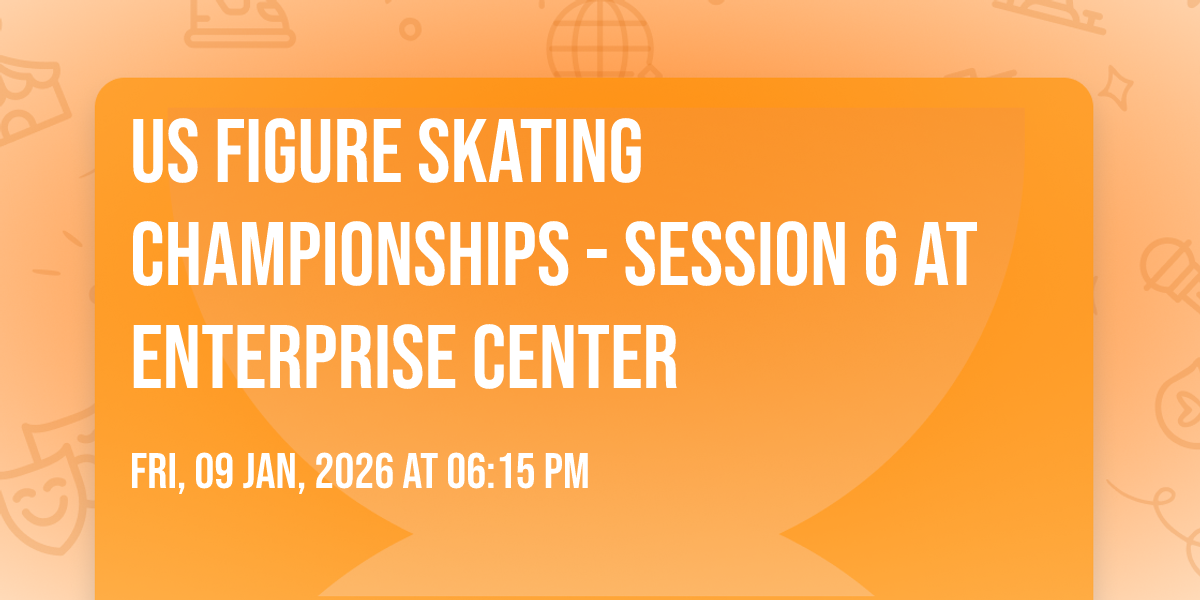 US FIGURE SKATING CHAMPIONSHIPS - SESSION 6 AT ENTERPRISE CENTER

FRI, 09 JAN, 2026 AT 06:15 PM